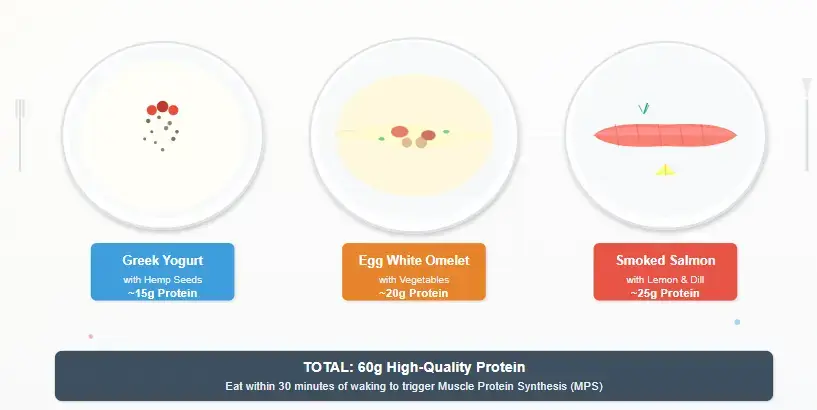 Greek Yogurt
with Hemp Seeds
~15g Protein

Egg White Omelet
with Vegetables
~20g Protein

Smoked Salmon
with Lemon & Dill
~25g Protein

TOTAL: 60g High-Quality Protein
Eat within 30 minutes of waking to trigger Muscle Protein Synthesis (MPS)